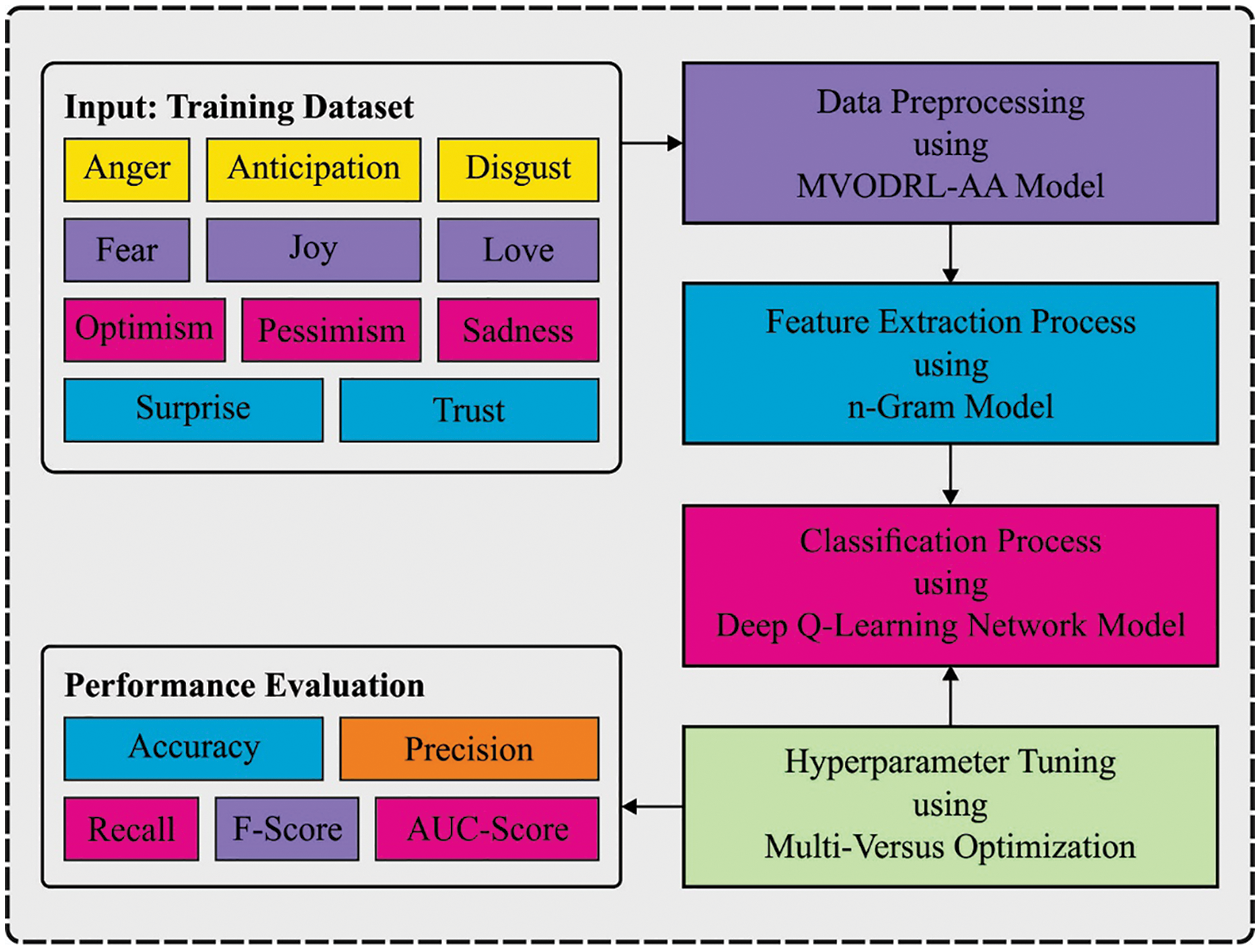 Input: Training Dataset

Anger

Anticipation

Disgust

Fear

Joy

Love

Optimism

Pessimism

Sadness

Surprise

Trust

Data Preprocessing using MVODRL-AA Model

Feature Extraction Process using n-Gram Model

Classification Process using Deep Q-Learning Network Model

Hyperparameter Tuning using Multi-Versus Optimization

Performance Evaluation

Accuracy

Precision

Recall

F-Score

AUC-Score